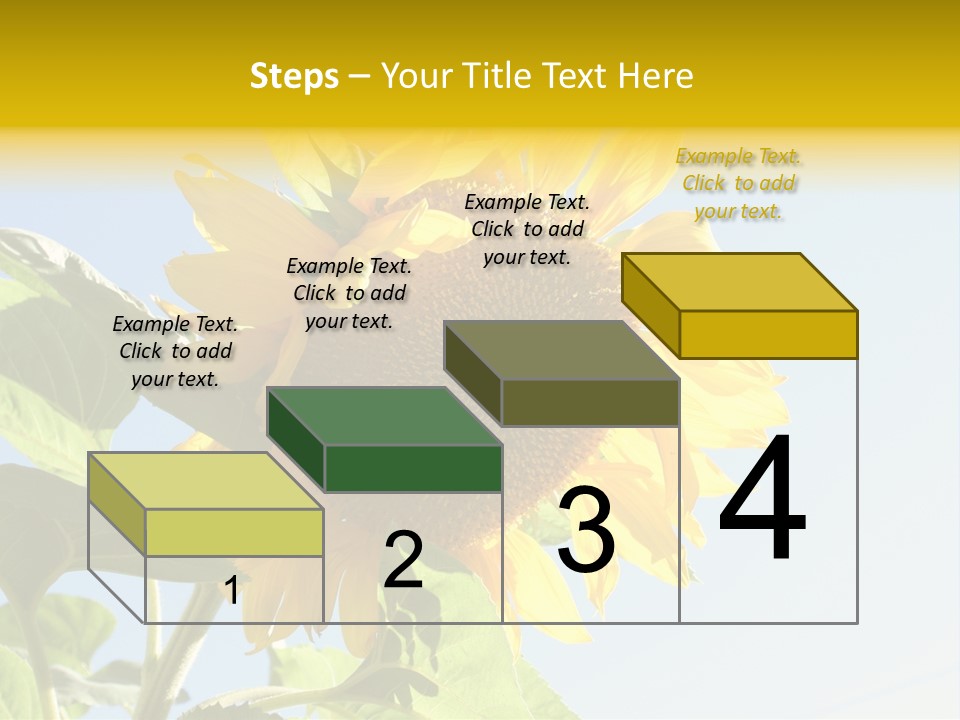 Steps – Your Title Text Here

Example Text. Click to add your text.

Example Text. Click to add your text.

Example Text. Click to add your text.

Example Text. Click to add your text.

1

2

3

4